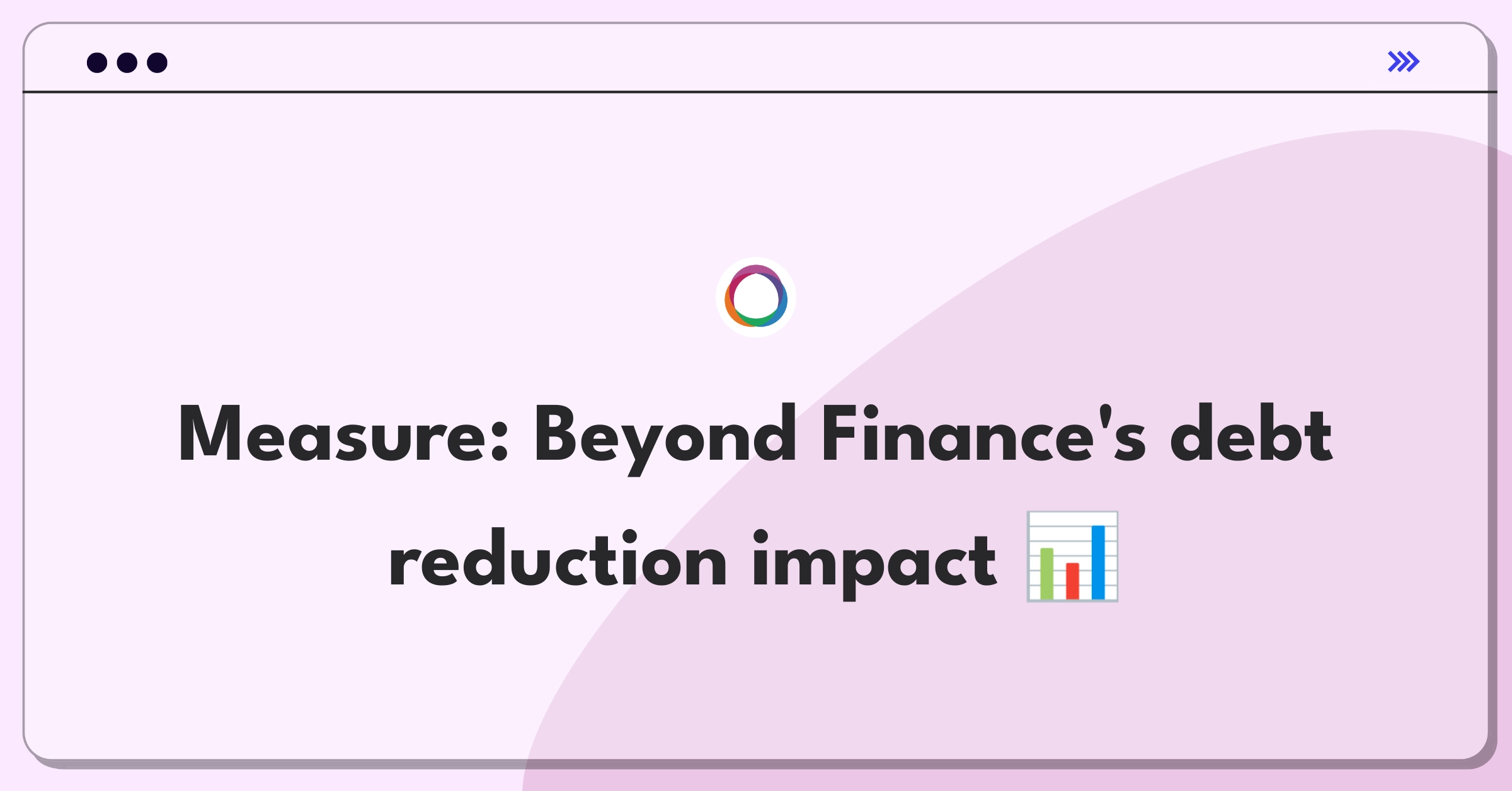 Measure: Beyond Finance's debt reduction impact 📊